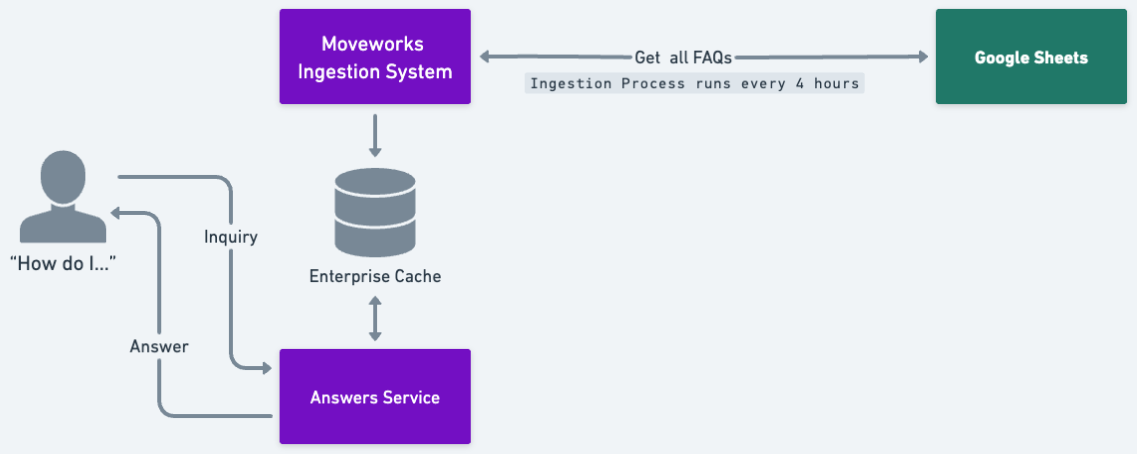 Moveworks Ingestion System

Get all FAQs

Ingestion Process runs every 4 hours

Google Sheets

"How do I..."

Inquiry

Enterprise Cache

Answer

Answers Service